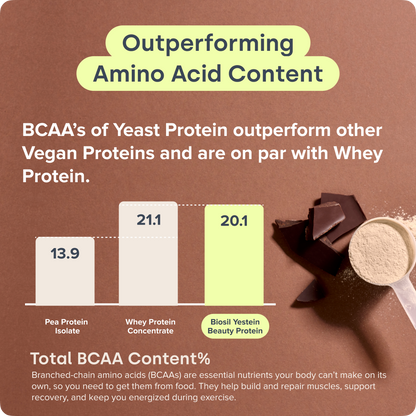 Outperforming Amino Acid Content

BCAA's of Yeast Protein outperform other Vegan Proteins and are on par with Whey Protein.

13.9
21.1
20.1

Pea Protein Isolate
Whey Protein Concentrate
Biosil Yestein Beauty Protein

Total BCAA Content%
Branched-chain amino acids (BCAAs) are essential nutrients your body can't make on its own, so you need to get them from food. They help build and repair muscles, support recovery, and keep you energized during exercise.